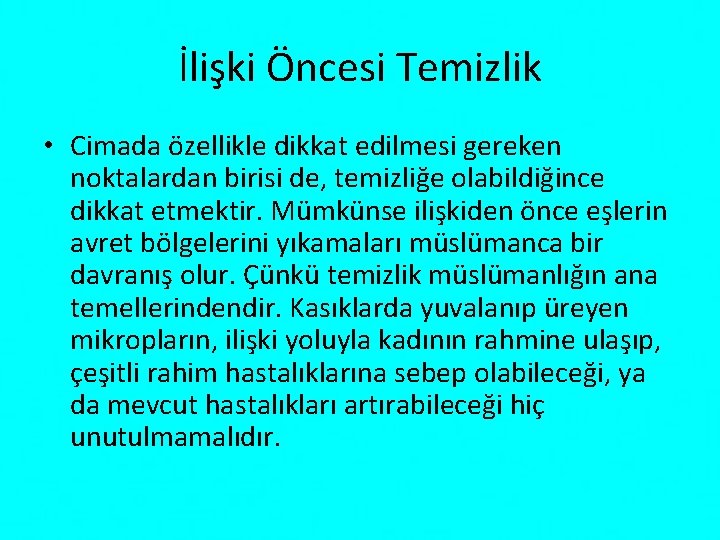 İlişki Öncesi Temizlik

• Cimada özellikle dikkat edilmesi gereken noktalardan birisi de, temizliğe olabildiğince dikkat etmektir. Mümkünse ilişkiden önce eşlerin avret bölgelerini yıkamaları müslümanca bir davranış olur. Çünkü temizlik müslümanlığın ana temellerindendir. Kasıklarda yuvalanıp üreyen mikropların, ilişki yoluyla kadının rahmine ulaşıp, çeşitli rahim hastalıklarına sebep olabileceği, ya da mevcut hastalıkları artırabileceği hiç unutulmamalıdır.